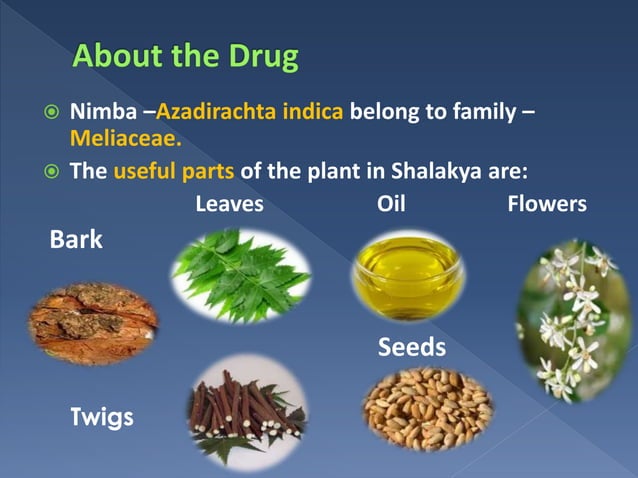 About the Drug

Nimba –Azadirachta indica belong to family – Meliaceae.

The useful parts of the plant in Shalakya are:

Leaves

Oil

Flowers

Bark

Seeds

Twigs